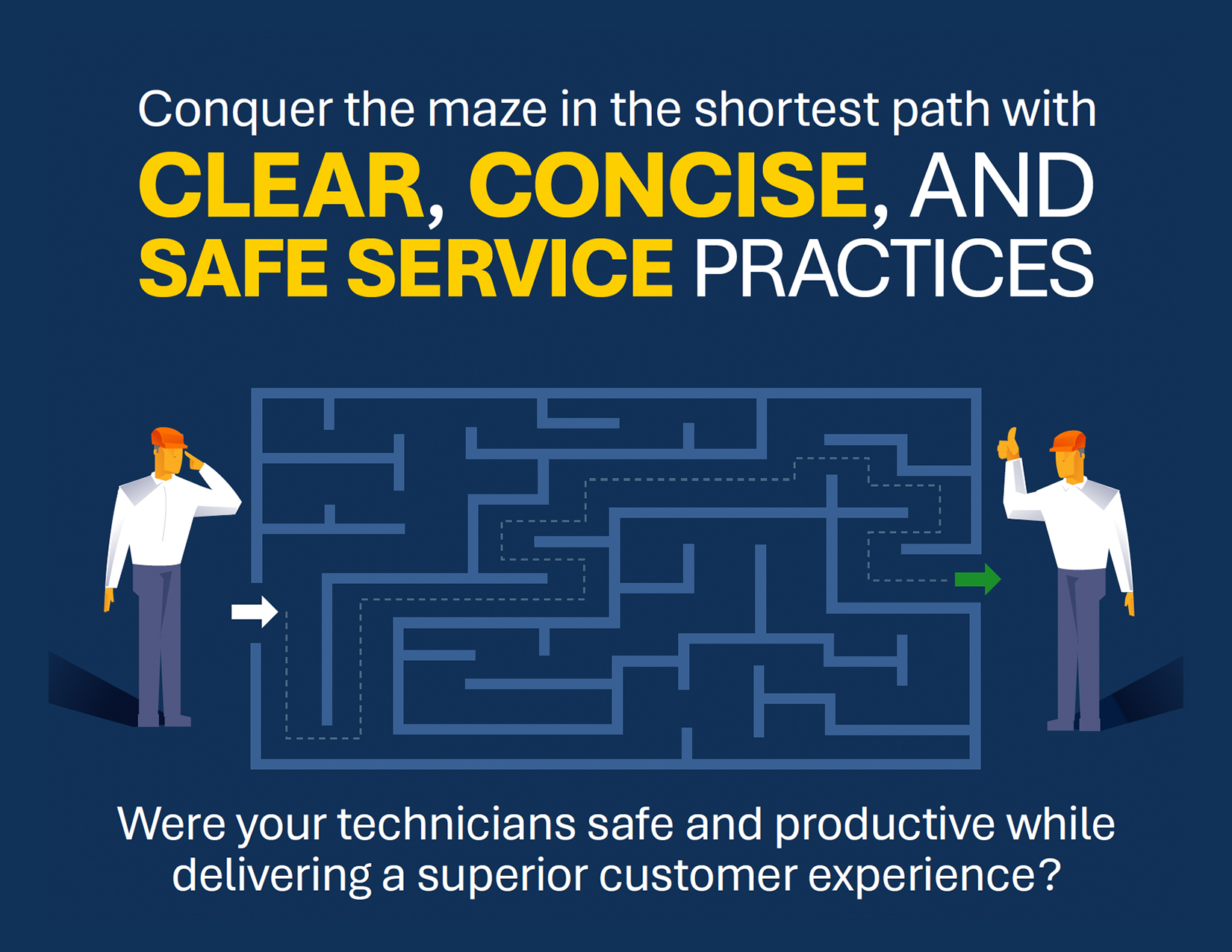 Conquer the maze in the shortest path with
CLEAR, CONCISE, AND
SAFE SERVICE PRACTICES

Were your technicians safe and productive while delivering a superior customer experience?